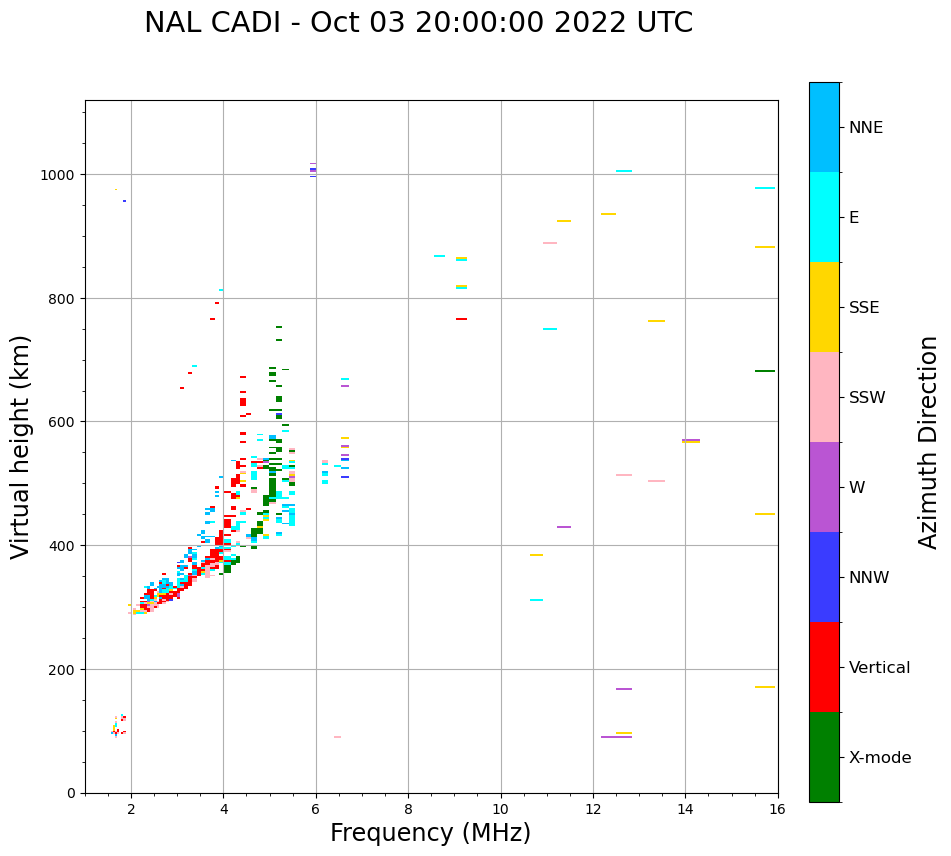 NAL CADI - Oct 03 20:00:00 2022 UTC

Virtual height (km)

1000
800
600
400
200
0

2
4
6
8
10
12
14
16

Frequency (MHz)

NNE
E
SSE
SSW
W
NNW
Vertical
X-mode

Azimuth Direction